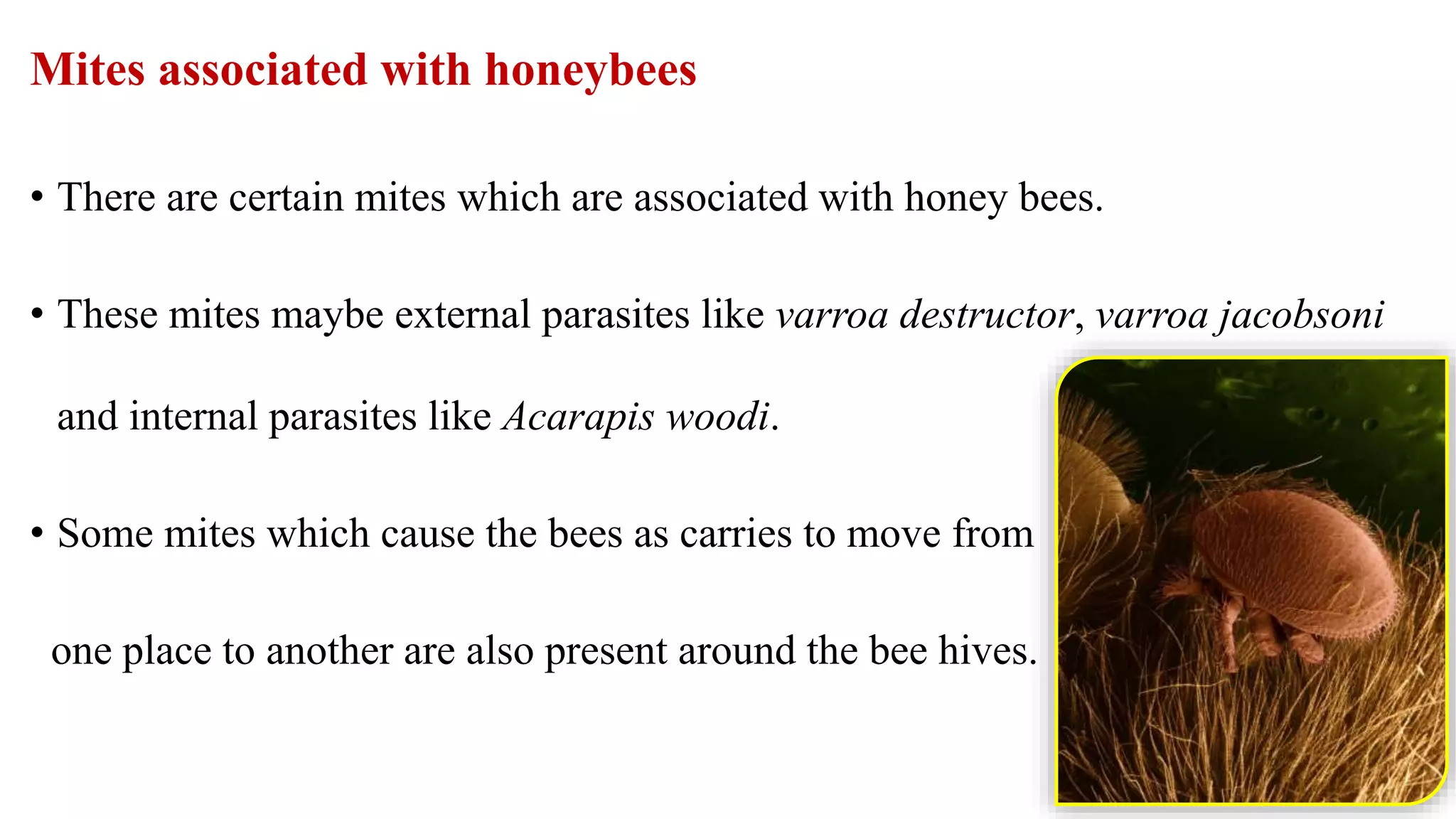 Mites associated with honeybees

• There are certain mites which are associated with honey bees.

• These mites maybe external parasites like varroa destructor, varroa jacobsoni and internal parasites like Acarapis woodi.

• Some mites which cause the bees as carries to move from one place to another are also present around the bee hives.